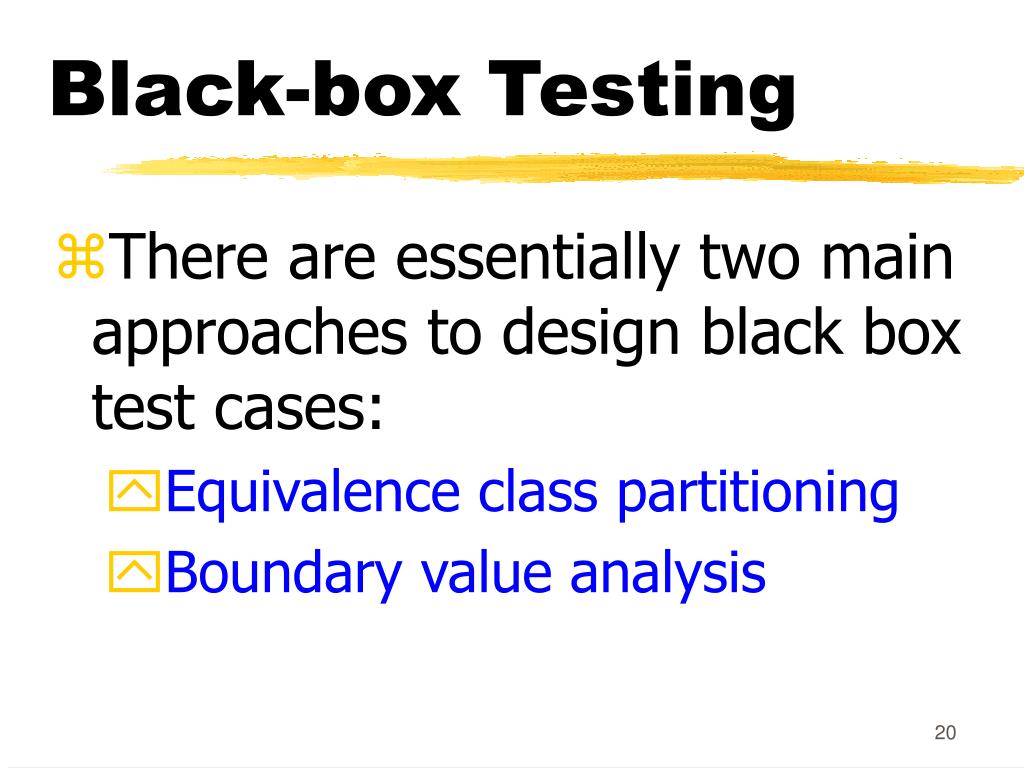 Black-box Testing

There are essentially two main approaches to design black box test cases:

Equivalence class partitioning

Boundary value analysis

20